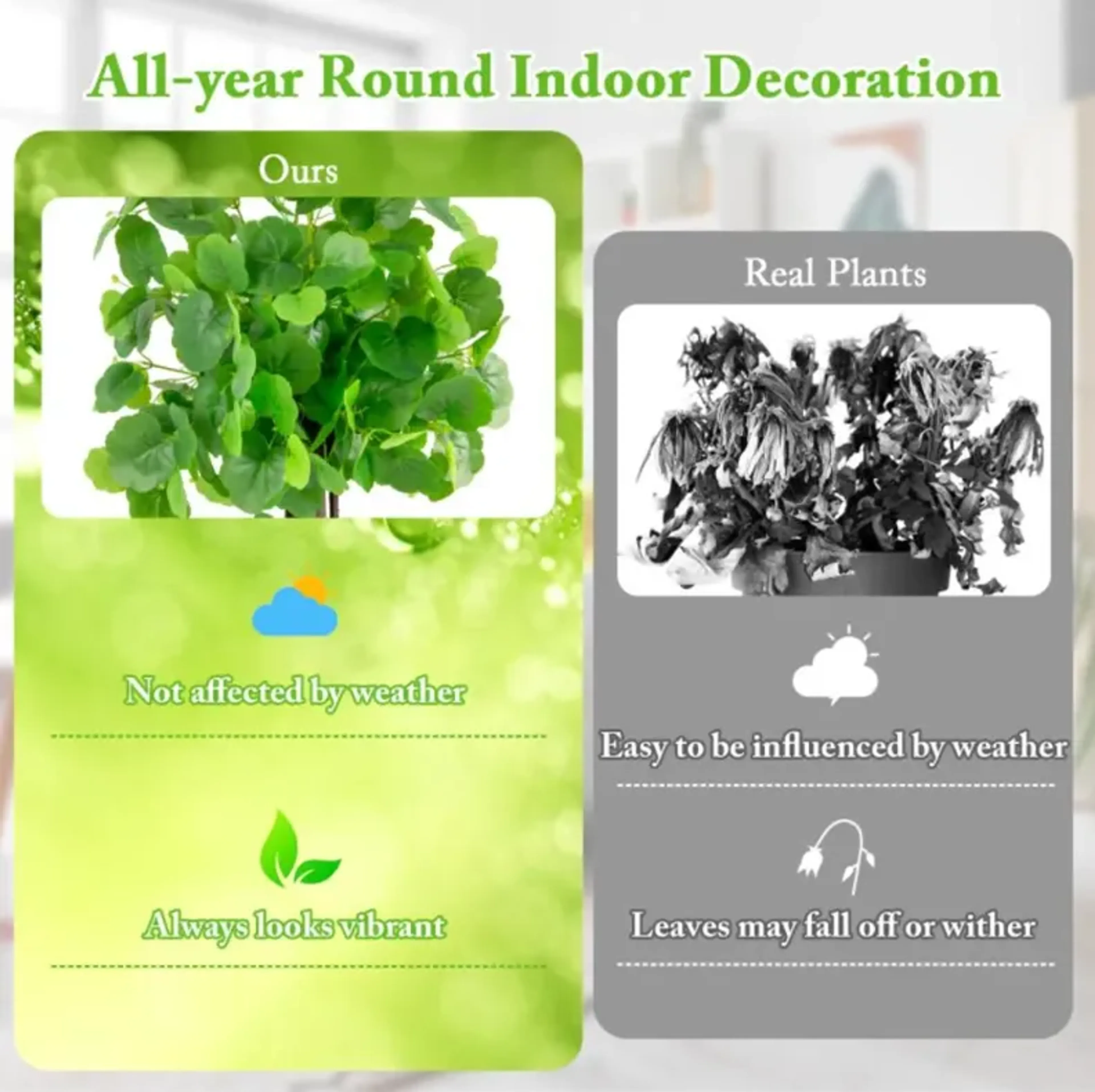 All-year Round Indoor Decoration

Ours

Not affected by weather

Always looks vibrant

Real Plants

Easy to be influenced by weather

Leaves may fall off or wither